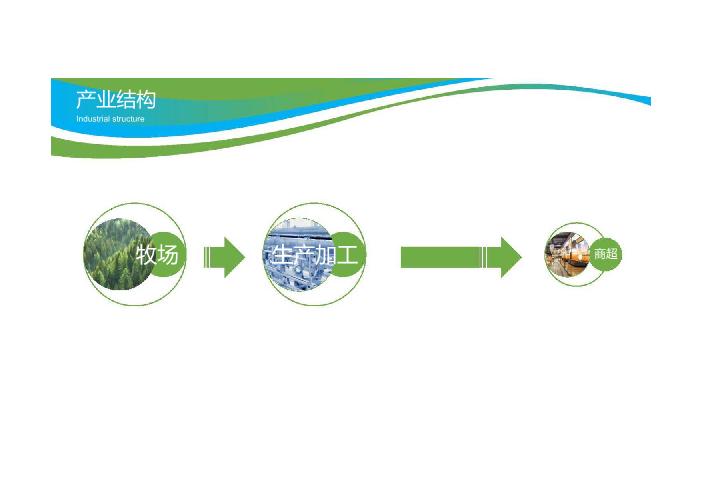 产业结构
Industrial structure

牧场

生产加工

商超